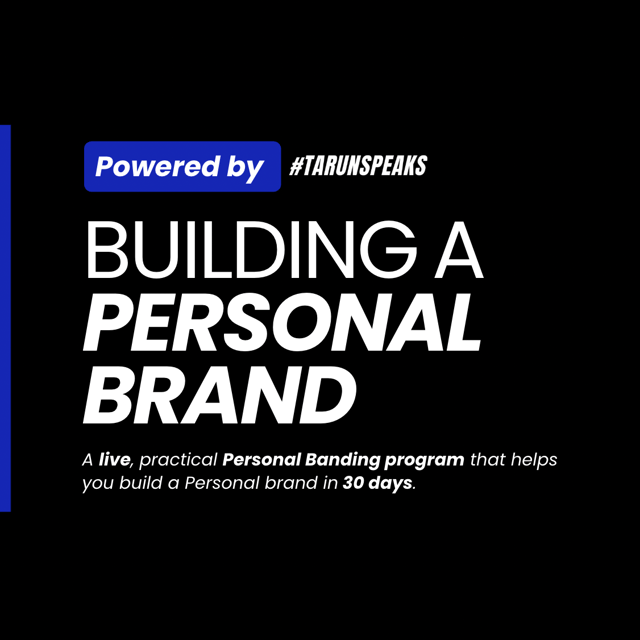 Powered by #TARUNSPEAKS

BUILDING A
PERSONAL
BRAND

A live, practical Personal Banding program that helps you build a Personal brand in 30 days.